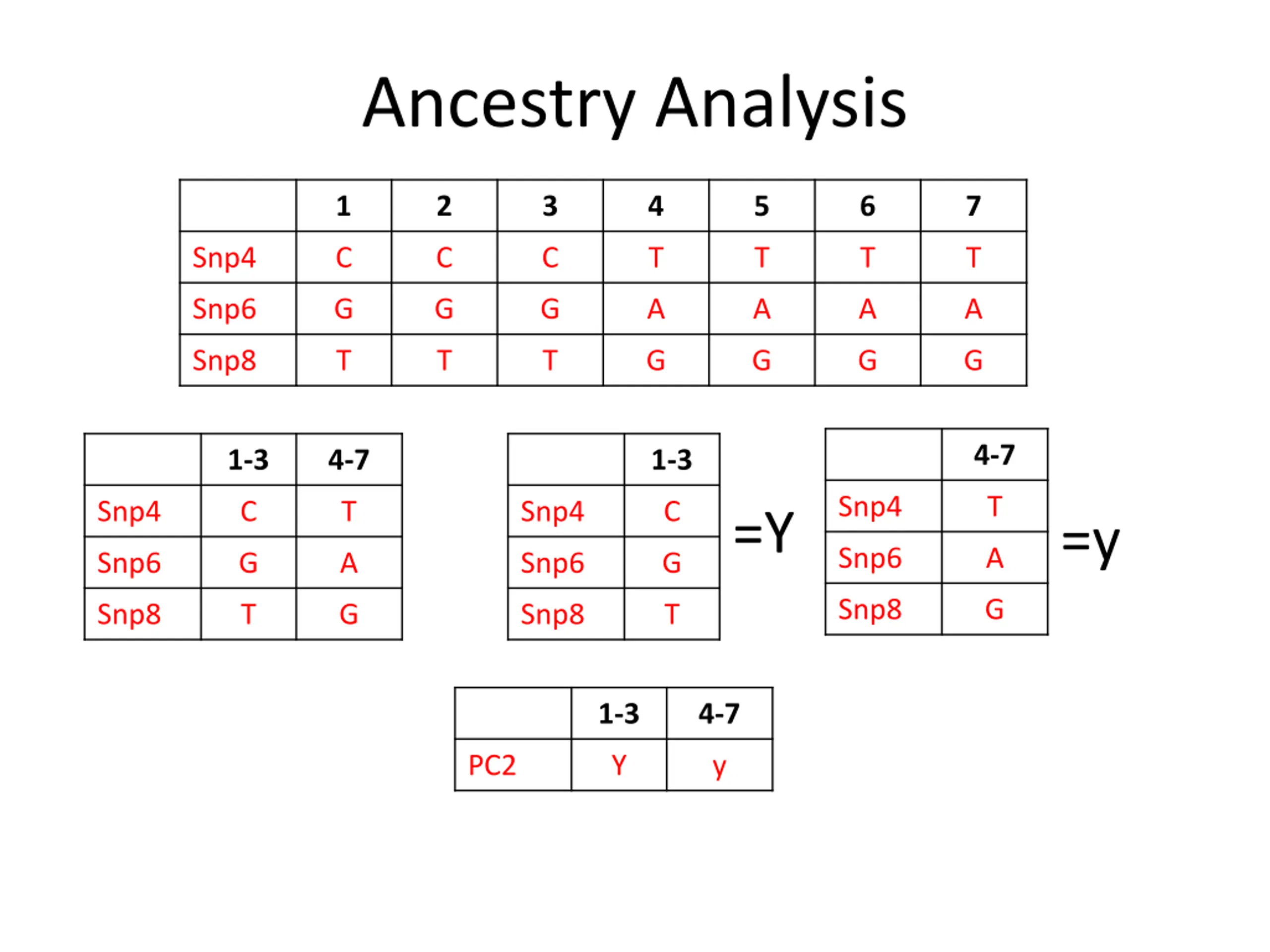 Ancestry Analysis

| | 1 | 2 | 3 | 4 | 5 | 6 | 7 |
|---|---|---|---|---|---|---|---|
| Snp4 | C | C | C | T | T | T | T |
| Snp6 | G | G | G | A | A | A | A |
| Snp8 | T | T | T | G | G | G | G |

| | 1-3 | 4-7 |
|---|---|---|
| Snp4 | C | T |
| Snp6 | G | A |
| Snp8 | T | G |

| | 1-3 |
|---|---|
| Snp4 | C |
| Snp6 | G |
| Snp8 | T |

=Y

| | 4-7 |
|---|---|
| Snp4 | T |
| Snp6 | A |
| Snp8 | G |

=y

| | 1-3 | 4-7 |
|---|---|---|
| PC2 | Y | y |